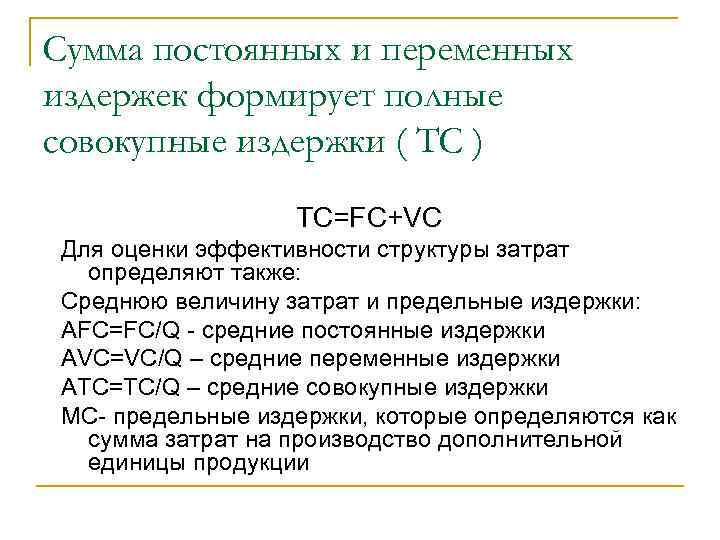 Сумма постоянных и переменных издержек формирует полные совокупные издержки ( TC )

TC=FC+VC

Для оценки эффективности структуры затрат определяют также:

Среднюю величину затрат и предельные издержки:

AFC=FC/Q - средние постоянные издержки

AVC=VC/Q – средние переменные издержки

ATC=TC/Q – средние совокупные издержки

MC- предельные издержки, которые определяются как сумма затрат на производство дополнительной единицы продукции